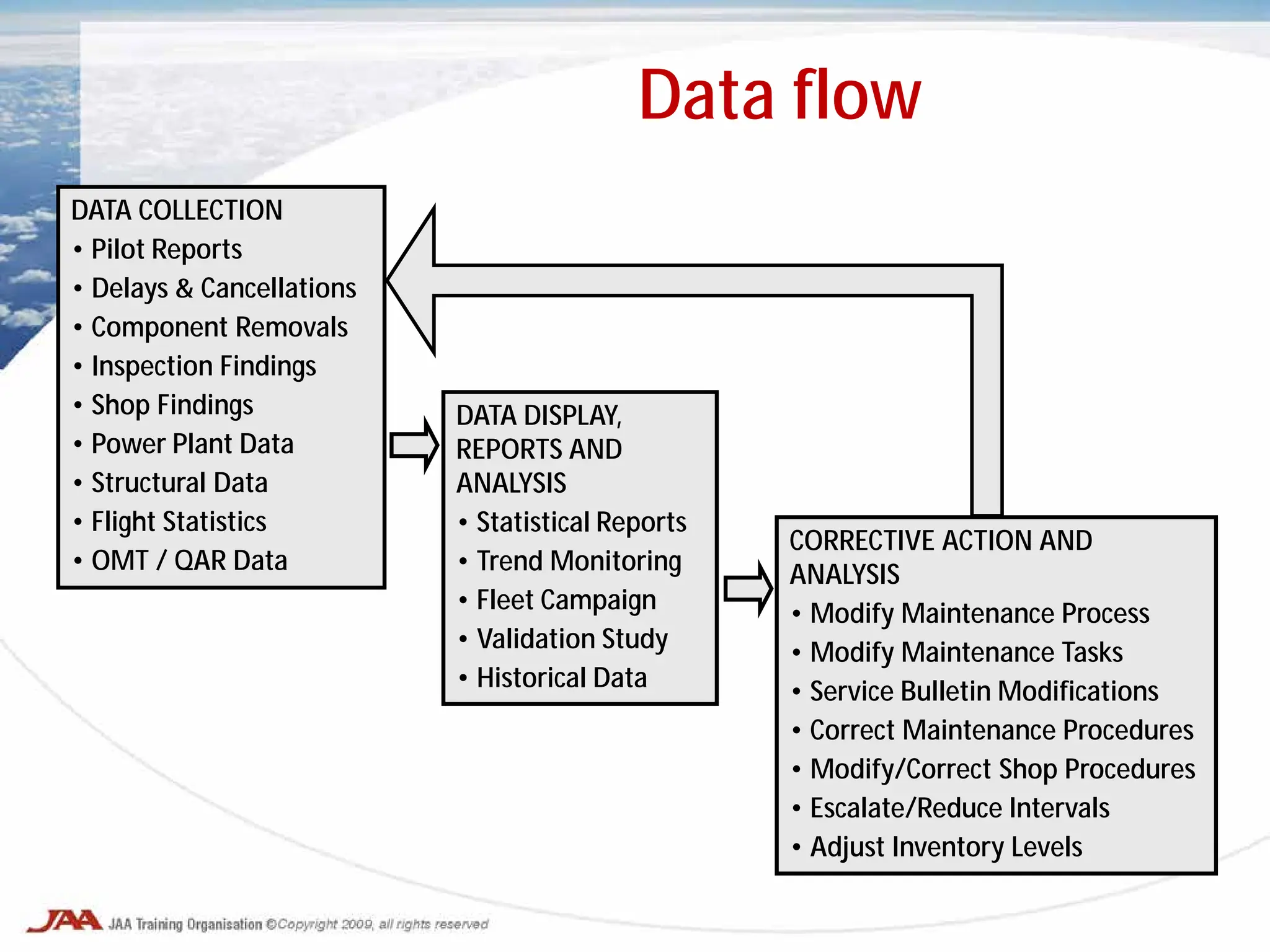 Data flow

DATA COLLECTION
• Pilot Reports
• Delays & Cancellations
• Component Removals
• Inspection Findings
• Shop Findings
• Power Plant Data
• Structural Data
• Flight Statistics
• OMT / QAR Data

DATA DISPLAY, REPORTS AND ANALYSIS
• Statistical Reports
• Trend Monitoring
• Fleet Campaign
• Validation Study
• Historical Data

CORRECTIVE ACTION AND ANALYSIS
• Modify Maintenance Process
• Modify Maintenance Tasks
• Service Bulletin Modifications
• Correct Maintenance Procedures
• Modify/Correct Shop Procedures
• Escalate/Reduce Intervals
• Adjust Inventory Levels

JAA JAA Training Organisation ©Copyright 2009, all rights reserved